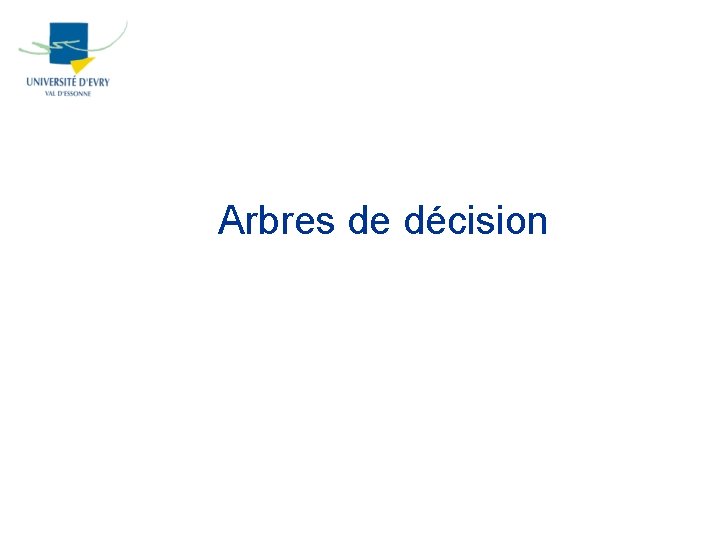 UNIVERSITÉ D'EVRY
VAL D'ESSONNE

Arbres de décision